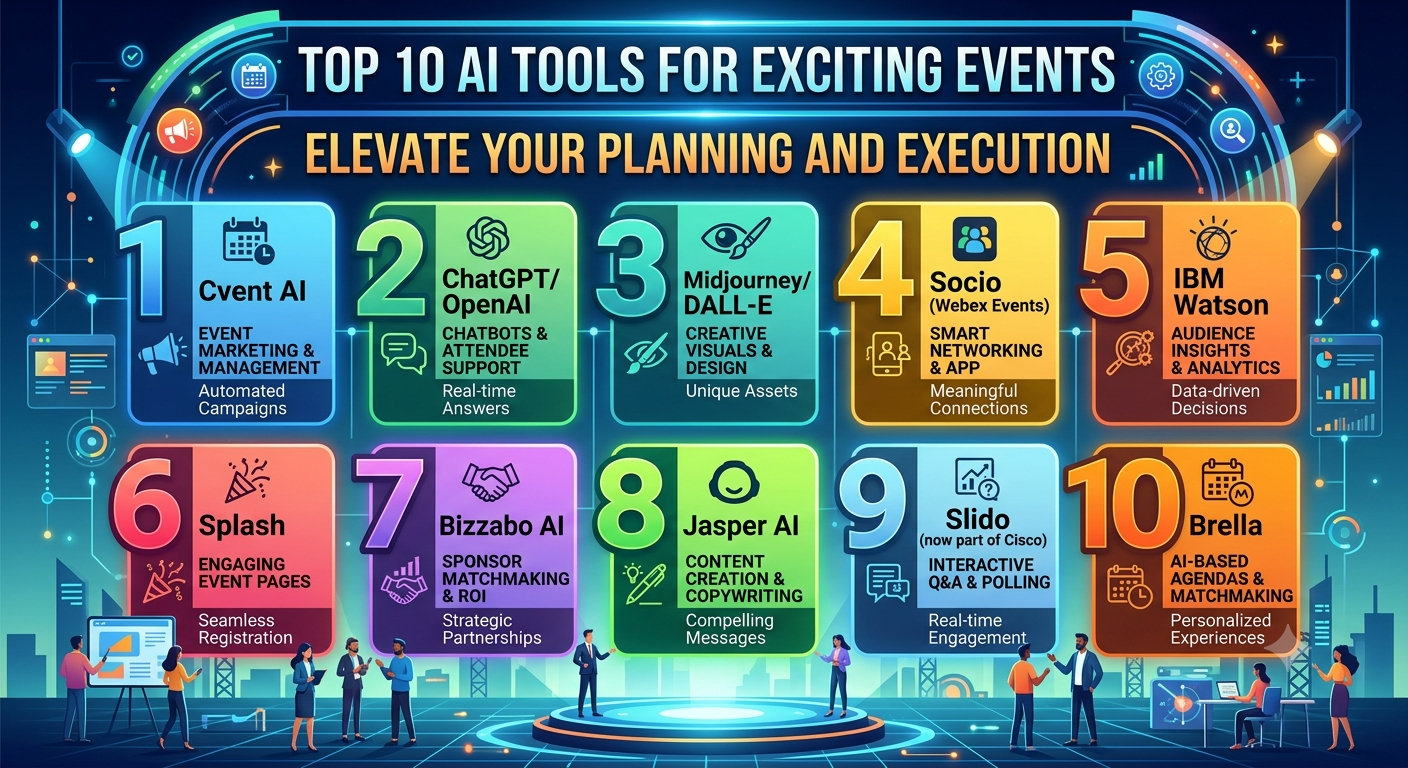 TOP 10 AI TOOLS FOR EXCITING EVENTS

ELEVATE YOUR PLANNING AND EXECUTION

1 Cvent AI
EVENT MARKETING & MANAGEMENT
Automated Campaigns

2 ChatGPT/ OpenAI
CHATBOTS & ATTENDEE SUPPORT
Real-time Answers

3 Midjourney/ DALL-E
CREATIVE VISUALS & DESIGN
Unique Assets

4 Socio (Webex Events)
SMART NETWORKING & APP
Meaningful Connections

5 IBM Watson
AUDIENCE INSIGHTS & ANALYTICS
Data-driven Decisions

6 Splash
ENGAGING EVENT PAGES
Seamless Registration

7 Bizzabo AI
SPONSOR MATCHMAKING & ROI
Strategic Partnerships

8 Jasper AI
CONTENT CREATION & COPYWRITING
Compelling Messages

9 Slido (now part of Cisco)
INTERACTIVE Q&A & POLLING
Real-time Engagement

10 Brella
AI-BASED AGENDAS & MATCHMAKING
Personalized Experiences